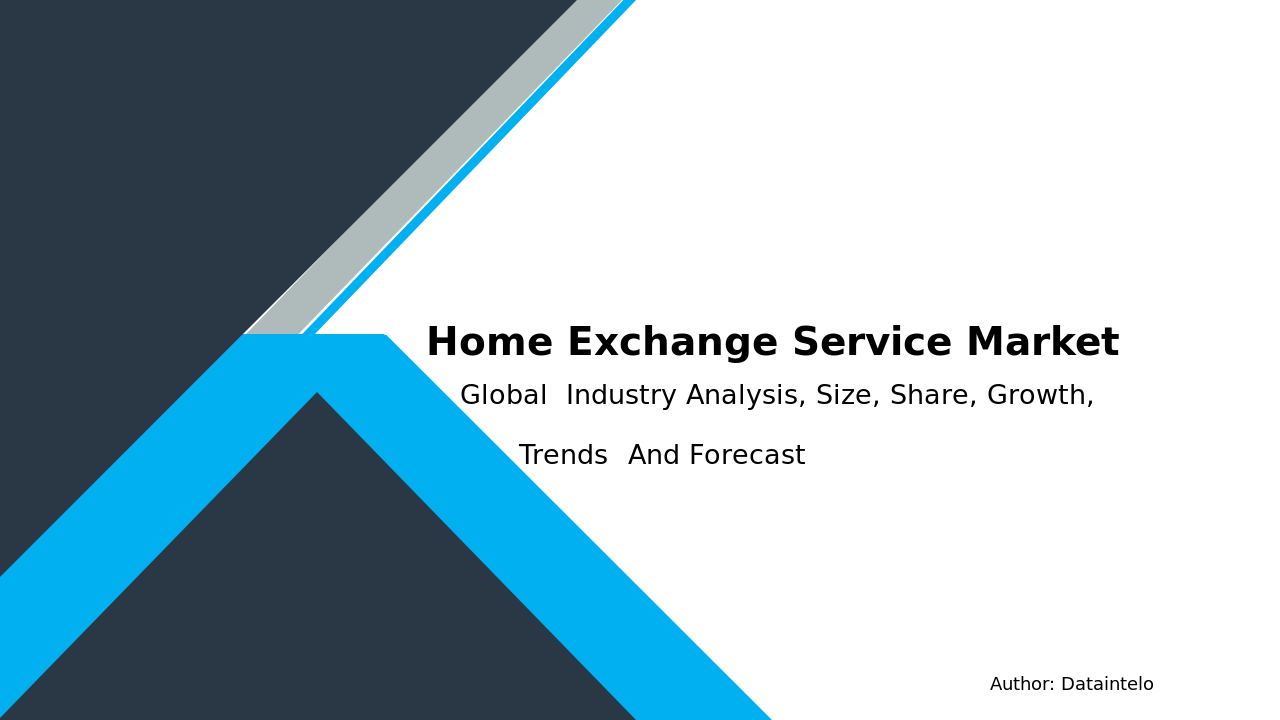 Home Exchange Service Market

Global Industry Analysis, Size, Share, Growth, Trends And Forecast

Author: Dataintelo